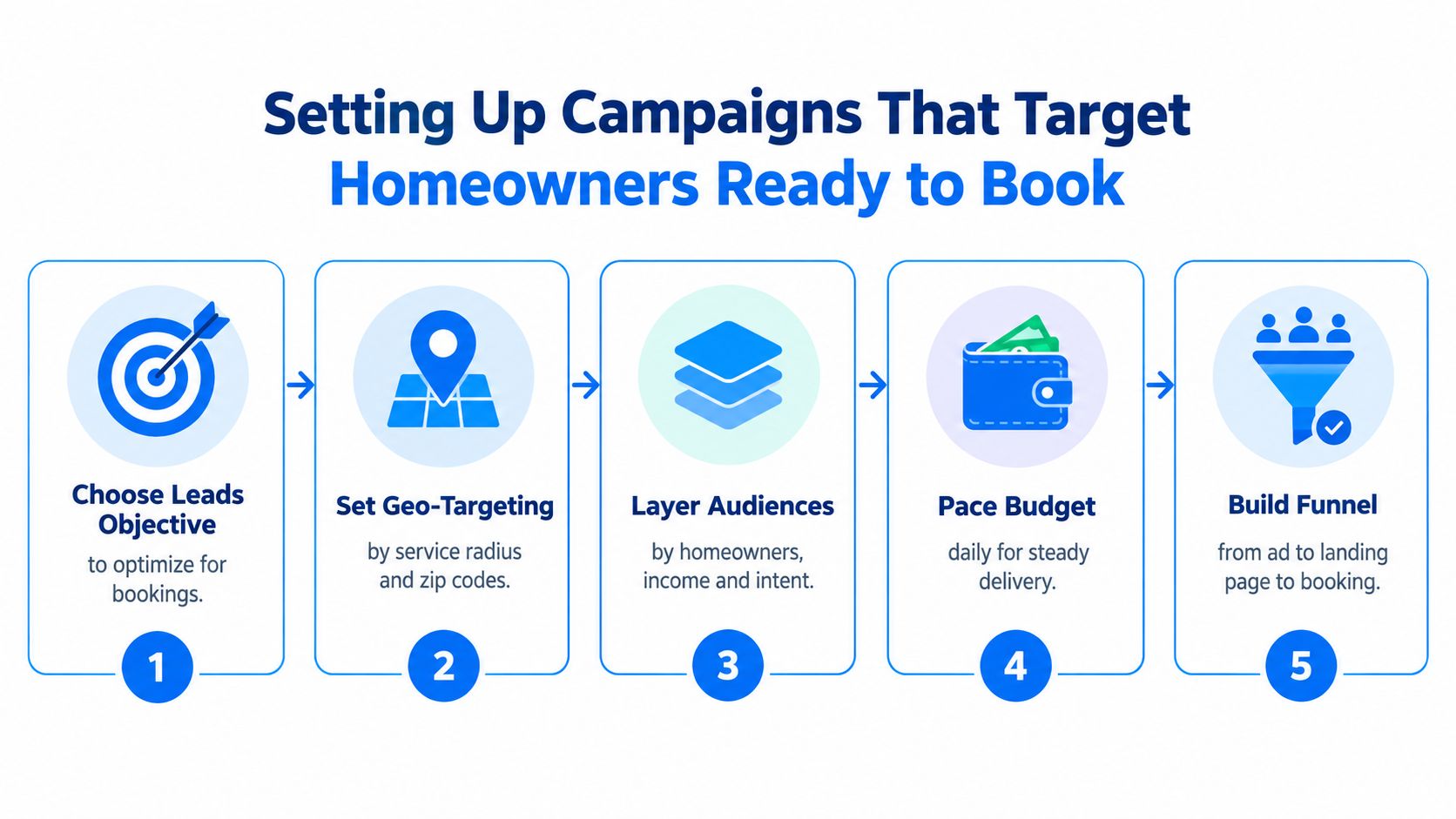 Setting Up Campaigns That Target Homeowners Ready to Book

Choose Leads Objective
to optimize for bookings.
1

Set Geo-Targeting
by service radius and zip codes.
2

Layer Audiences
by homeowners, income and intent.
3

Pace Budget
daily for steady delivery.
4

Build Funnel
from ad to landing page to booking.
5